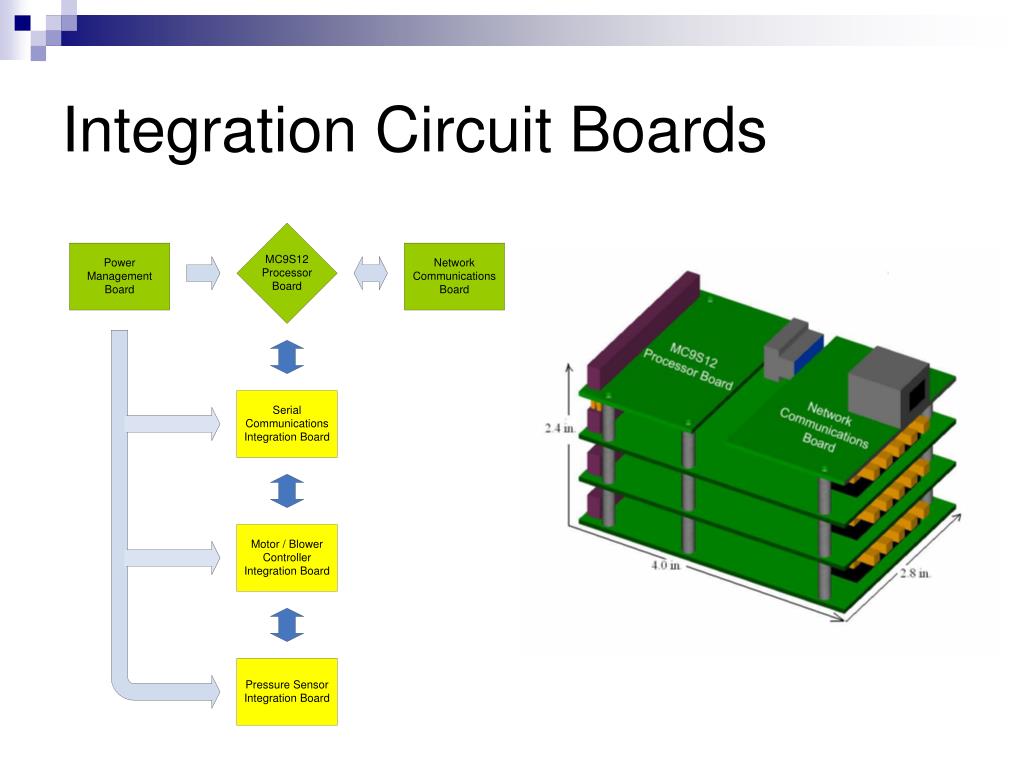 Integration Circuit Boards

Power Management Board

MC9S12 Processor Board

Network Communications Board

Serial Communications Integration Board

Motor / Blower Controller Integration Board

Pressure Sensor Integration Board

MC9S12 Processor Board

Network Communications Board

2.4 in.

4.0 in.

2.8 in.